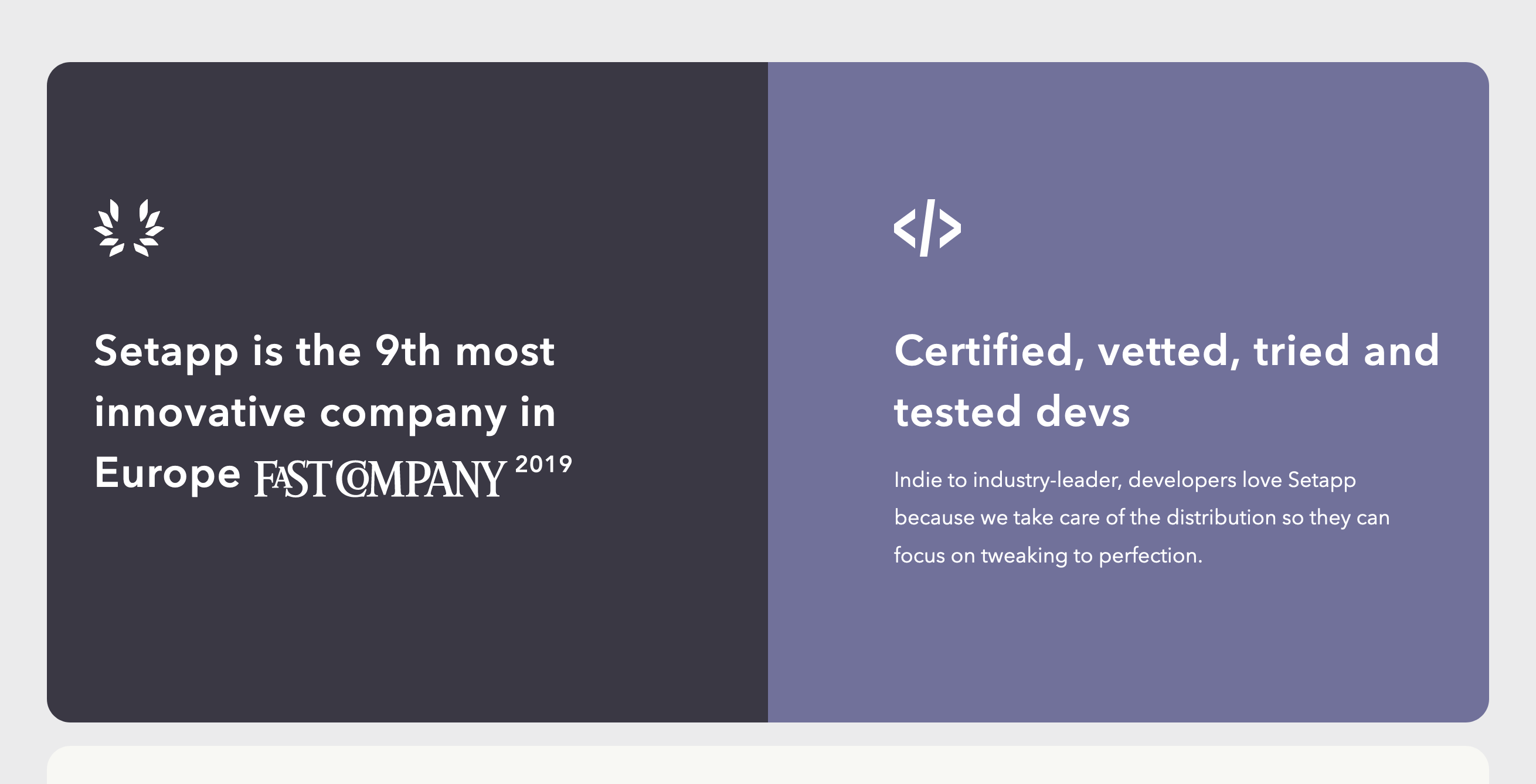 Setapp is the 9th most innovative company in Europe FAST COMPANY 2019

</>

Certified, vetted, tried and tested devs

Indie to industry-leader, developers love Setapp because we take care of the distribution so they can focus on tweaking to perfection.